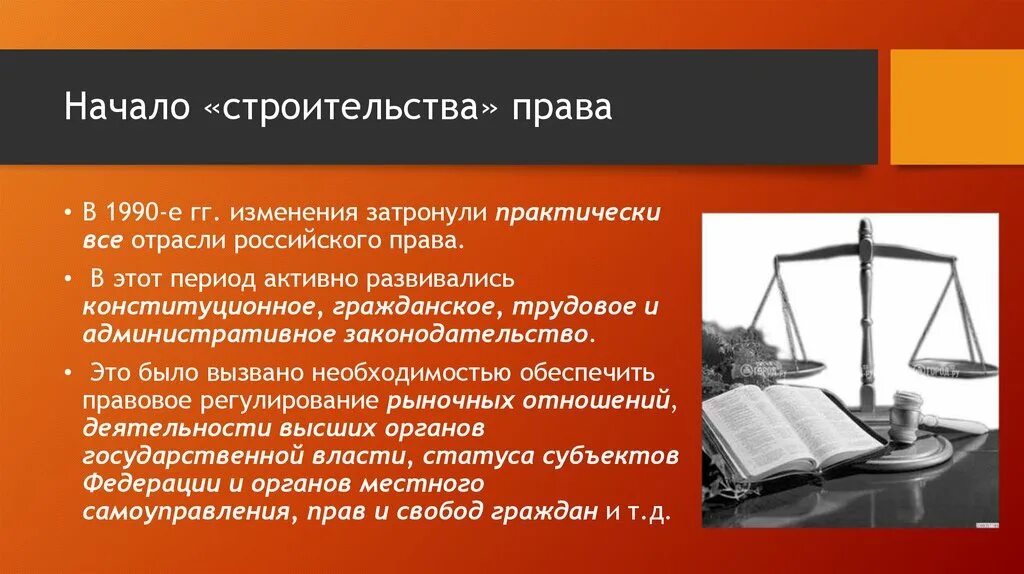 Начало «строительства» права

• В 1990-е гг. изменения затронули практически все отрасли российского права.

• В этот период активно развивались конституционное, гражданское, трудовое и административное законодательство.

• Это было вызвано необходимостью обеспечить правовое регулирование рыночных отношений, деятельности высших органов государственной власти, статуса субъектов Федерации и органов местного самоуправления, прав и свобод граждан и т.д.